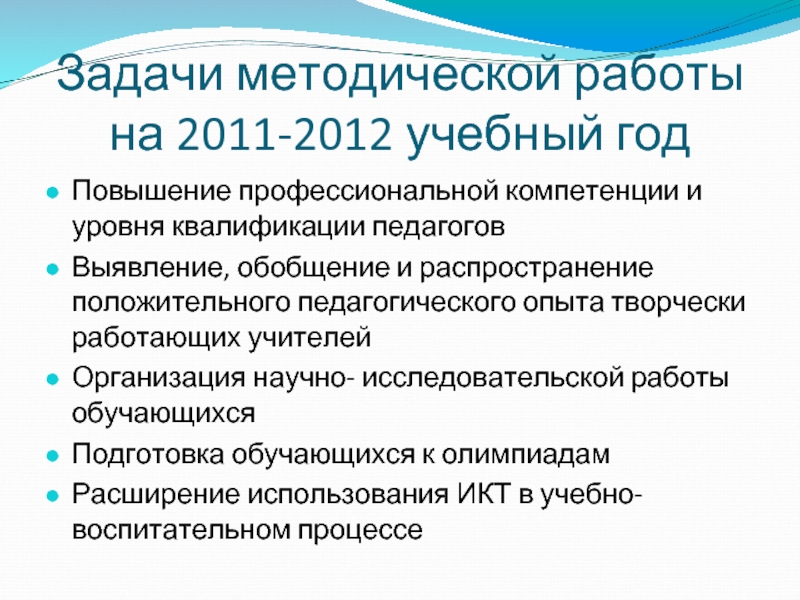 Задачи методической работы на 2011-2012 учебный год

- Повышение профессиональной компетенции и уровня квалификации педагогов
- Выявление, обобщение и распространение положительного педагогического опыта творчески работающих учителей
- Организация научно- исследовательской работы обучающихся
- Подготовка обучающихся к олимпиадам
- Расширение использования ИКТ в учебно-воспитательном процессе